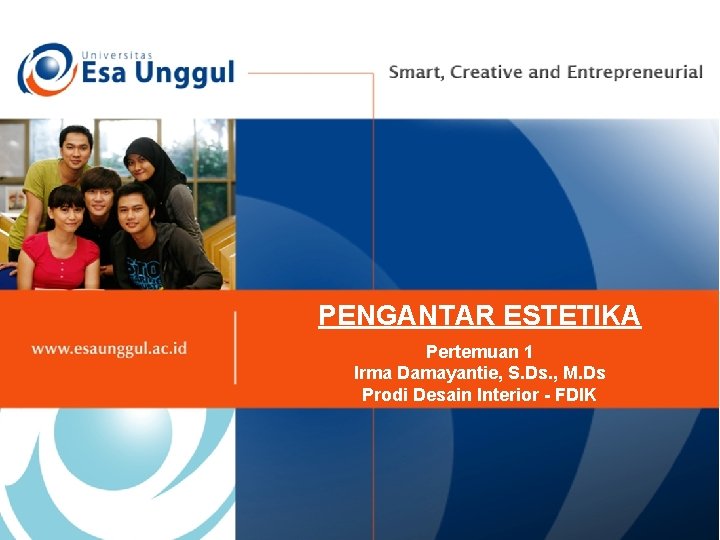 Universitas
Esa Unggul

Smart, Creative and Entrepreneurial

www.esaunggul.ac.id

PENGANTAR ESTETIKA

Pertemuan 1
Irma Damayantie, S.Ds., M.Ds
Prodi Desain Interior - FDIK